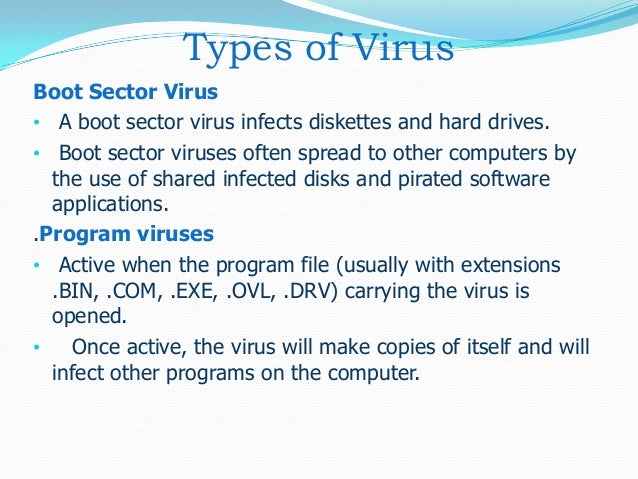 Types of Virus

Boot Sector Virus

• A boot sector virus infects diskettes and hard drives.

• Boot sector viruses often spread to other computers by the use of shared infected disks and pirated software applications.

.Program viruses

• Active when the program file (usually with extensions .BIN, .COM, .EXE, .OVL, .DRV) carrying the virus is opened.

• Once active, the virus will make copies of itself and will infect other programs on the computer.